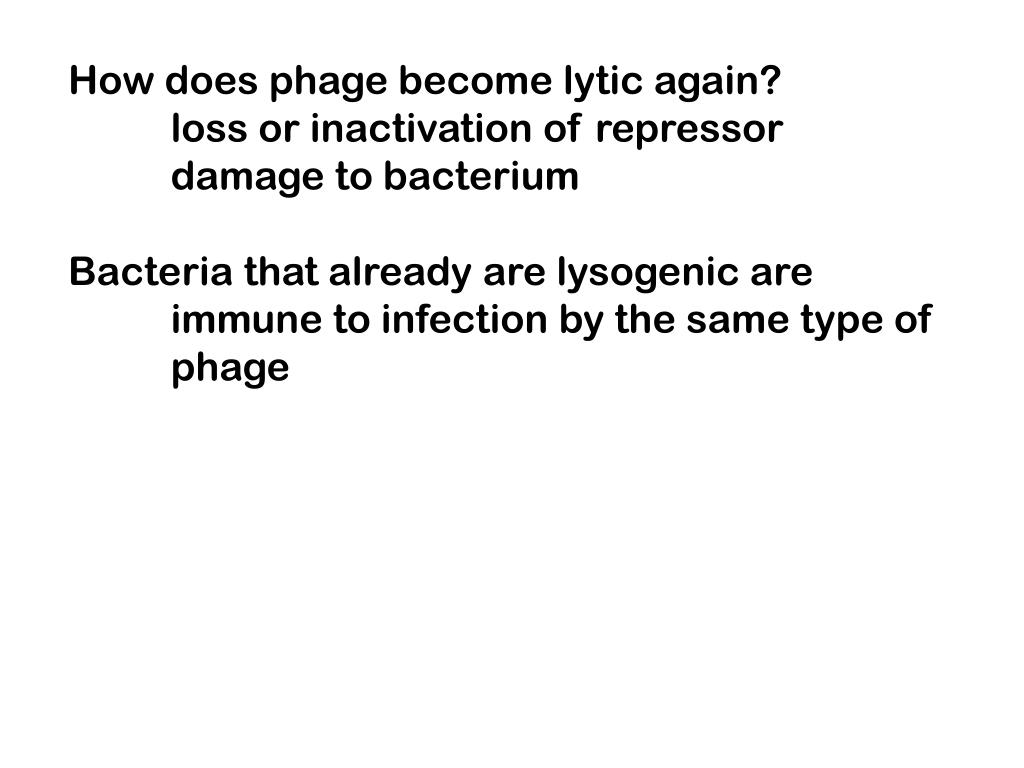 How does phage become lytic again?
loss or inactivation of repressor
damage to bacterium

Bacteria that already are lysogenic are immune to infection by the same type of phage